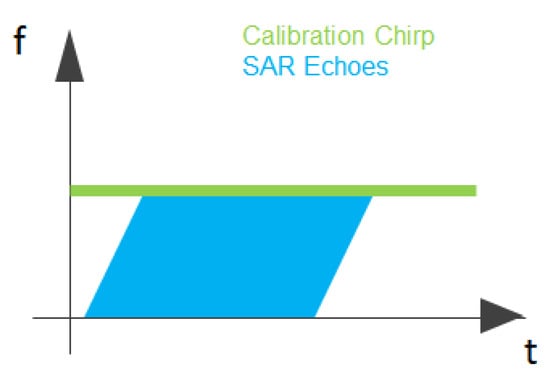 f
Calibration Chirp
SAR Echoes
t